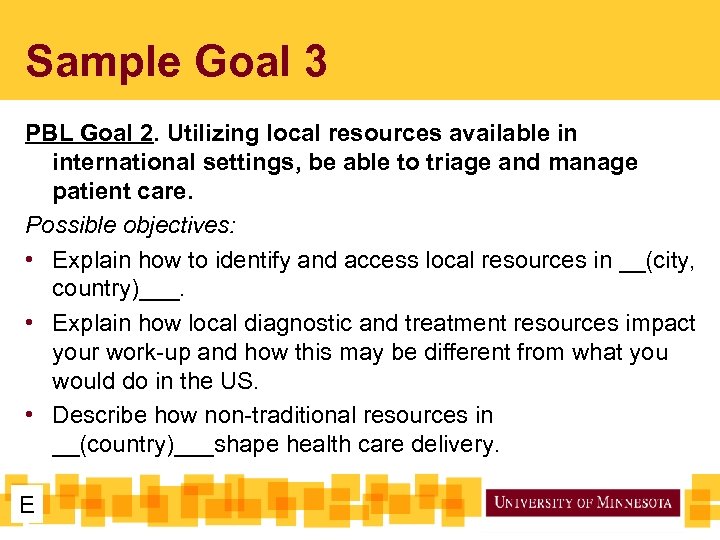 Sample Goal 3

PBL Goal 2. Utilizing local resources available in international settings, be able to triage and manage patient care.

Possible objectives:

• Explain how to identify and access local resources in __(city, country)___.
• Explain how local diagnostic and treatment resources impact your work-up and how this may be different from what you would do in the US.
• Describe how non-traditional resources in __(country)___shape health care delivery.

E

UNIVERSITY OF MINNESOTA